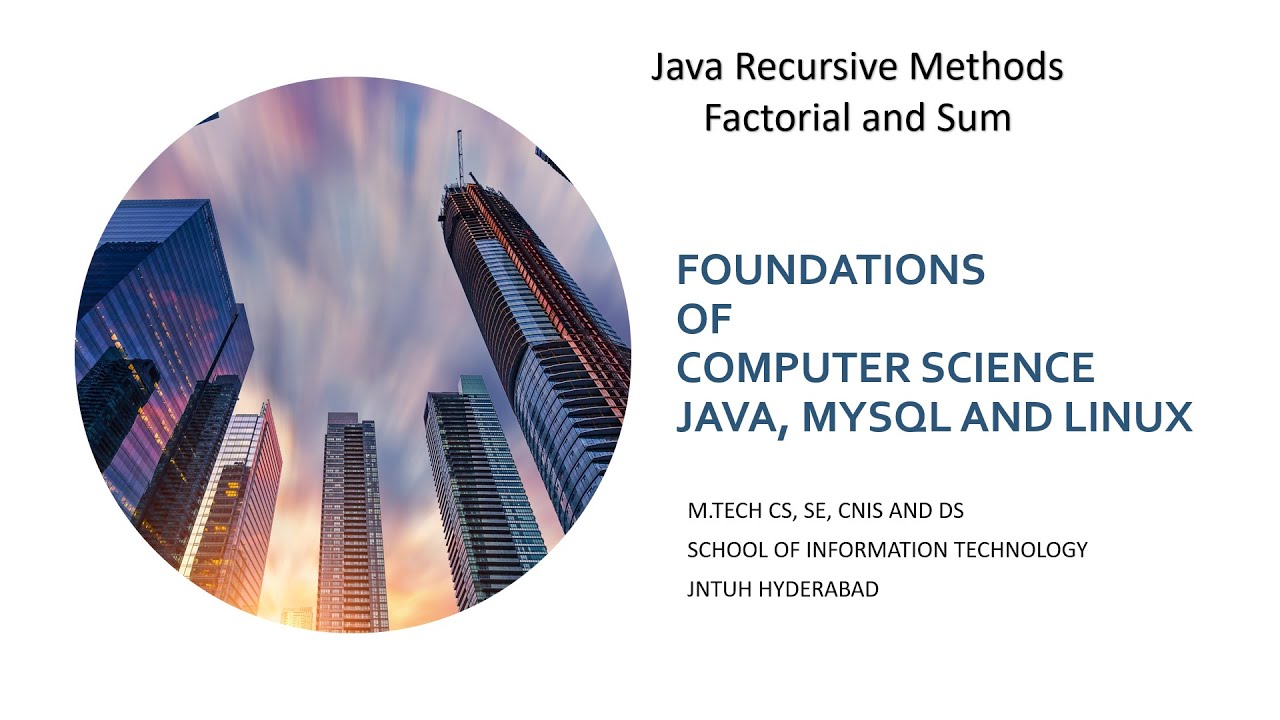 Java Recursive Methods
Factorial and Sum

FOUNDATIONS
OF
COMPUTER SCIENCE
JAVA, MYSQL AND LINUX

M.TECH CS, SE, CNIS AND DS
SCHOOL OF INFORMATION TECHNOLOGY
JNTUH HYDERABAD